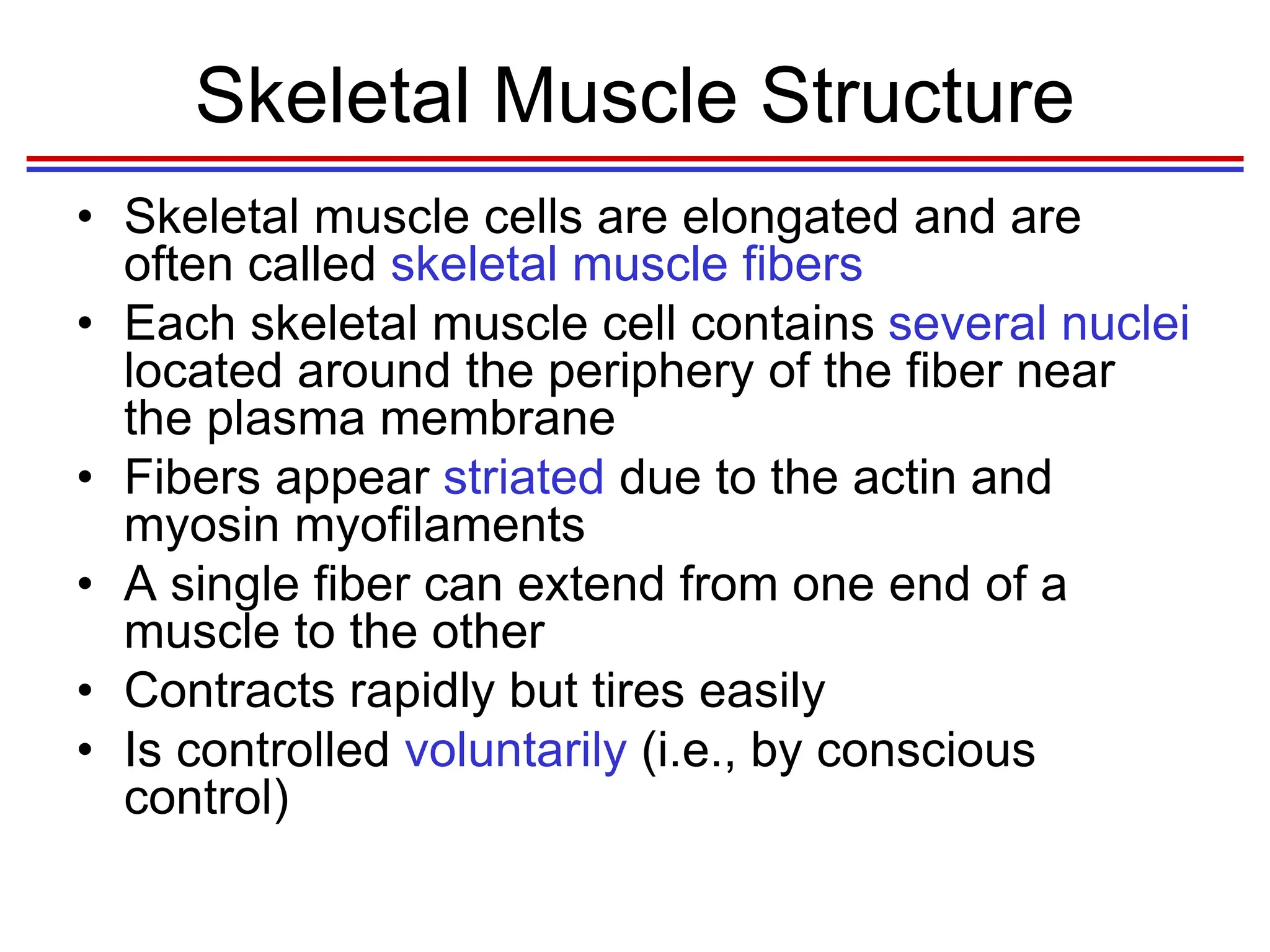 Skeletal Muscle Structure

• Skeletal muscle cells are elongated and are often called skeletal muscle fibers
• Each skeletal muscle cell contains several nuclei located around the periphery of the fiber near the plasma membrane
• Fibers appear striated due to the actin and myosin myofilaments
• A single fiber can extend from one end of a muscle to the other
• Contracts rapidly but tires easily
• Is controlled voluntarily (i.e., by conscious control)